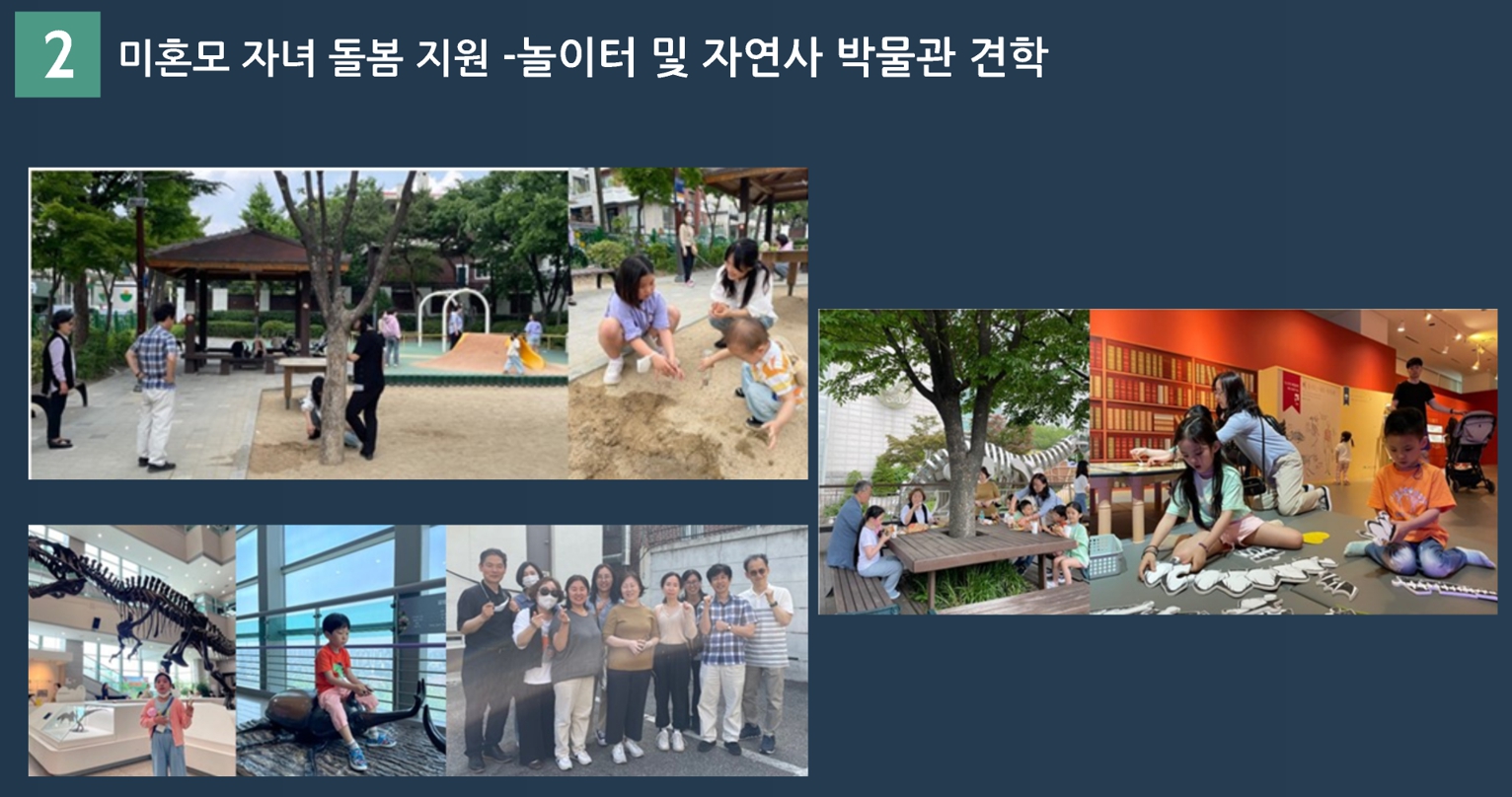 2 미혼모 자녀 돌봄 지원 -놀이터 및 자연사 박물관 견학